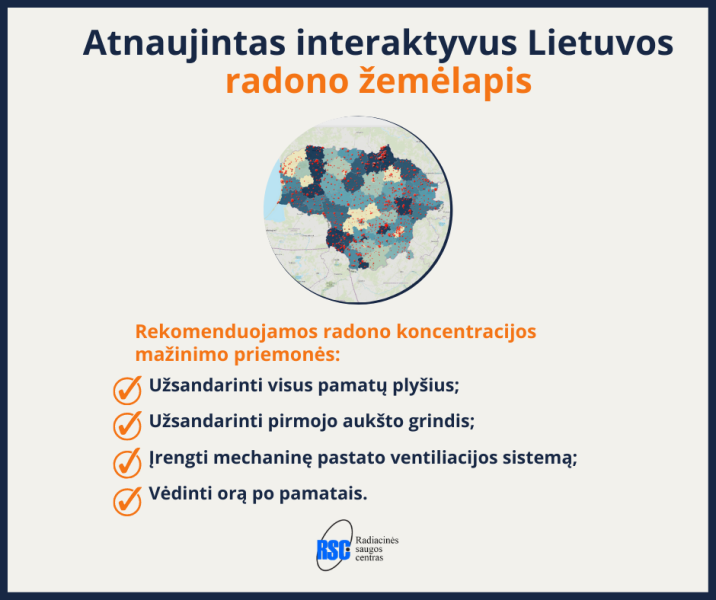 Atnaujintas interaktyvus Lietuvos radono žemėlapis

Rekomenduojamos radono koncentracijos mažinimo priemonės:

Užsandarinti visus pamatų plyšius;

Užsandarinti pirmojo aukšto grindis;

Įrengti mechaninę pastato ventiliacijos sistemą;

Vėdinti orą po pamatais.

RSC Radiacinės saugos centras